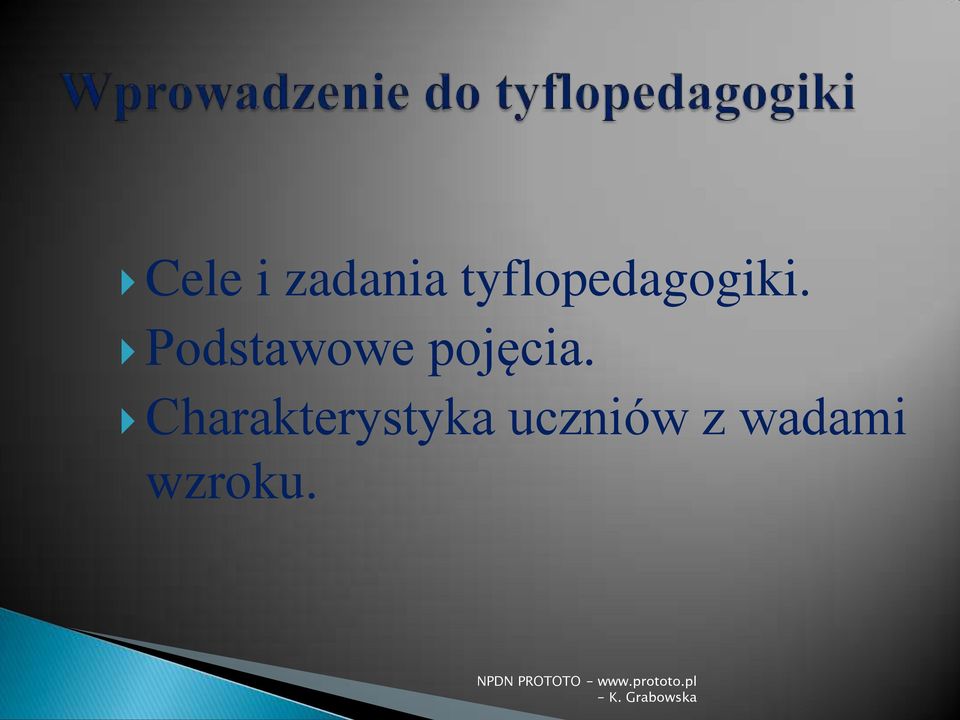 Wprowadzenie do tyflopedagogiki

Cele i zadania tyflopedagogiki.
Podstawowe pojęcia.
Charakterystyka uczniów z wadami wzroku.

NPDN PROTOTO - www.prototo.pl - K. Grabowska